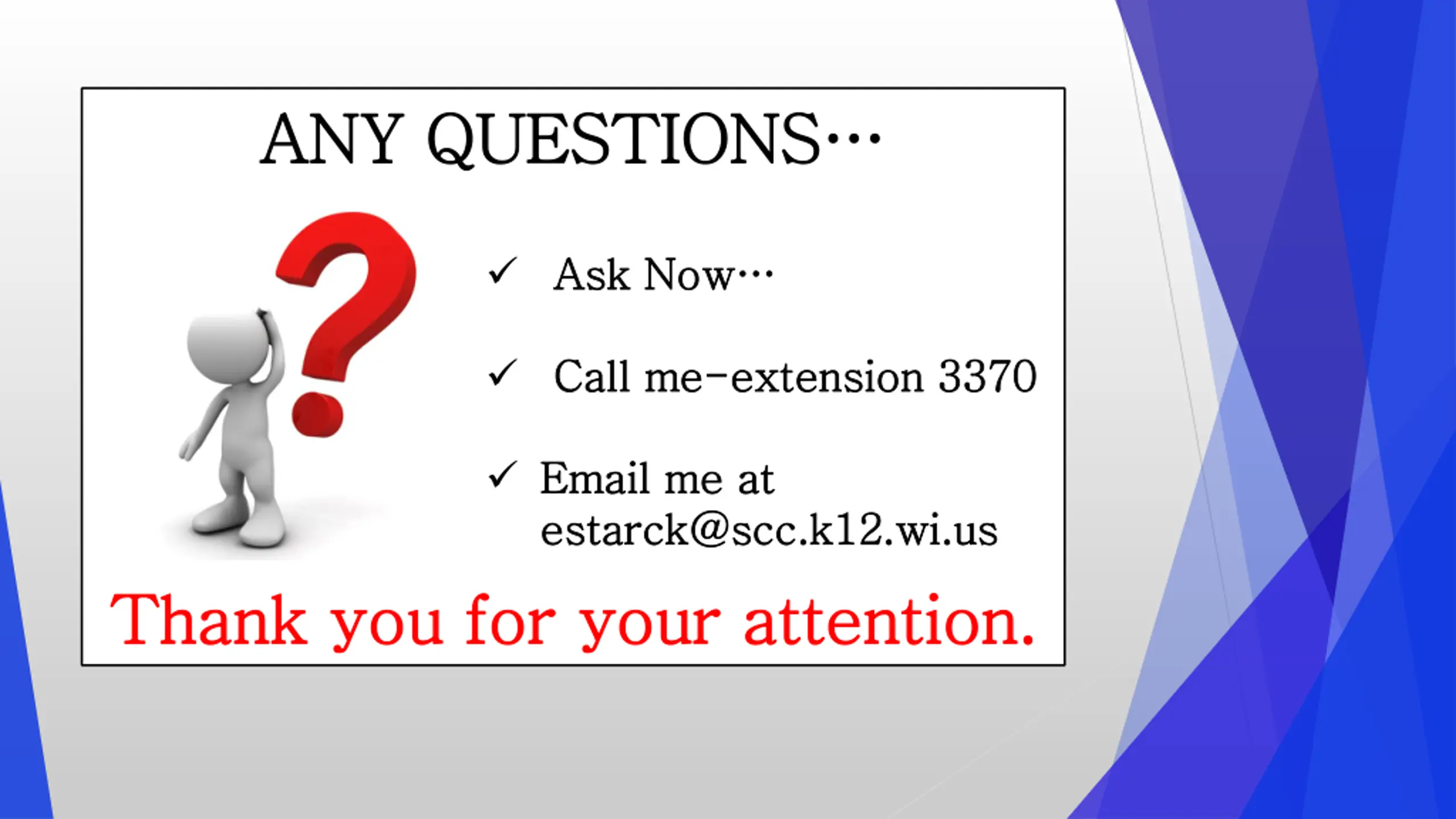 ANY QUESTIONS…

✓ Ask Now…

✓ Call me-extension 3370

✓ Email me at estarck@scc.k12.wi.us

Thank you for your attention.